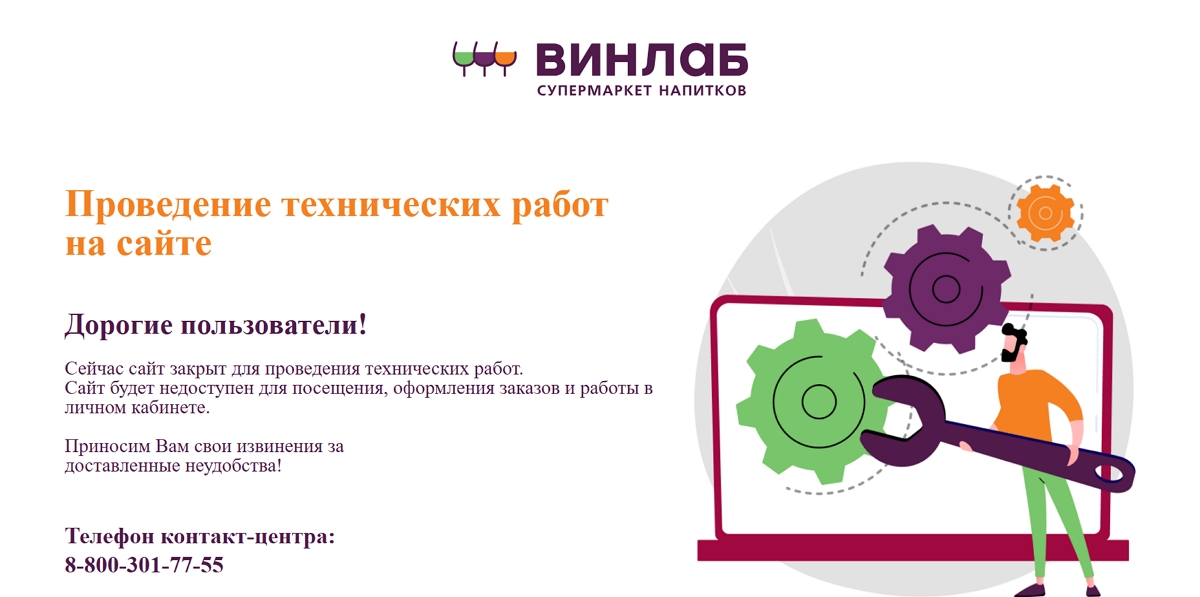 ВИНЛАБ
СУПЕРМАРКЕТ НАПИТКОВ

Проведение технических работ на сайте

Дорогие пользователи!

Сейчас сайт закрыт для проведения технических работ.
Сайт будет недоступен для посещения, оформления заказов и работы в личном кабинете.

Приносим Вам свои извинения за доставленные неудобства!

Телефон контакт-центра:
8-800-301-77-55